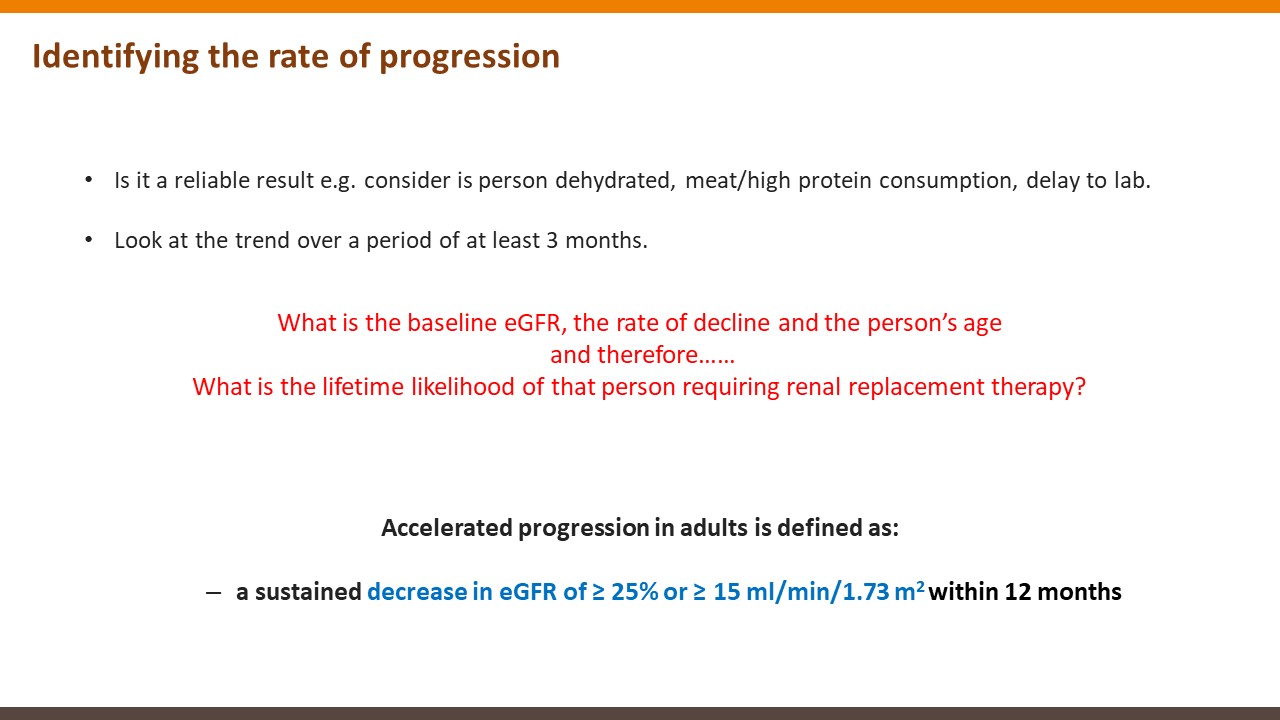 Identifying the rate of progression

• Is it a reliable result e.g. consider is person dehydrated, meat/high protein consumption, delay to lab.

• Look at the trend over a period of at least 3 months.

What is the baseline eGFR, the rate of decline and the person's age and therefore……
What is the lifetime likelihood of that person requiring renal replacement therapy?

Accelerated progression in adults is defined as:

– a sustained decrease in eGFR of ≥ 25% or ≥ 15 ml/min/1.73 $m^2$ within 12 months